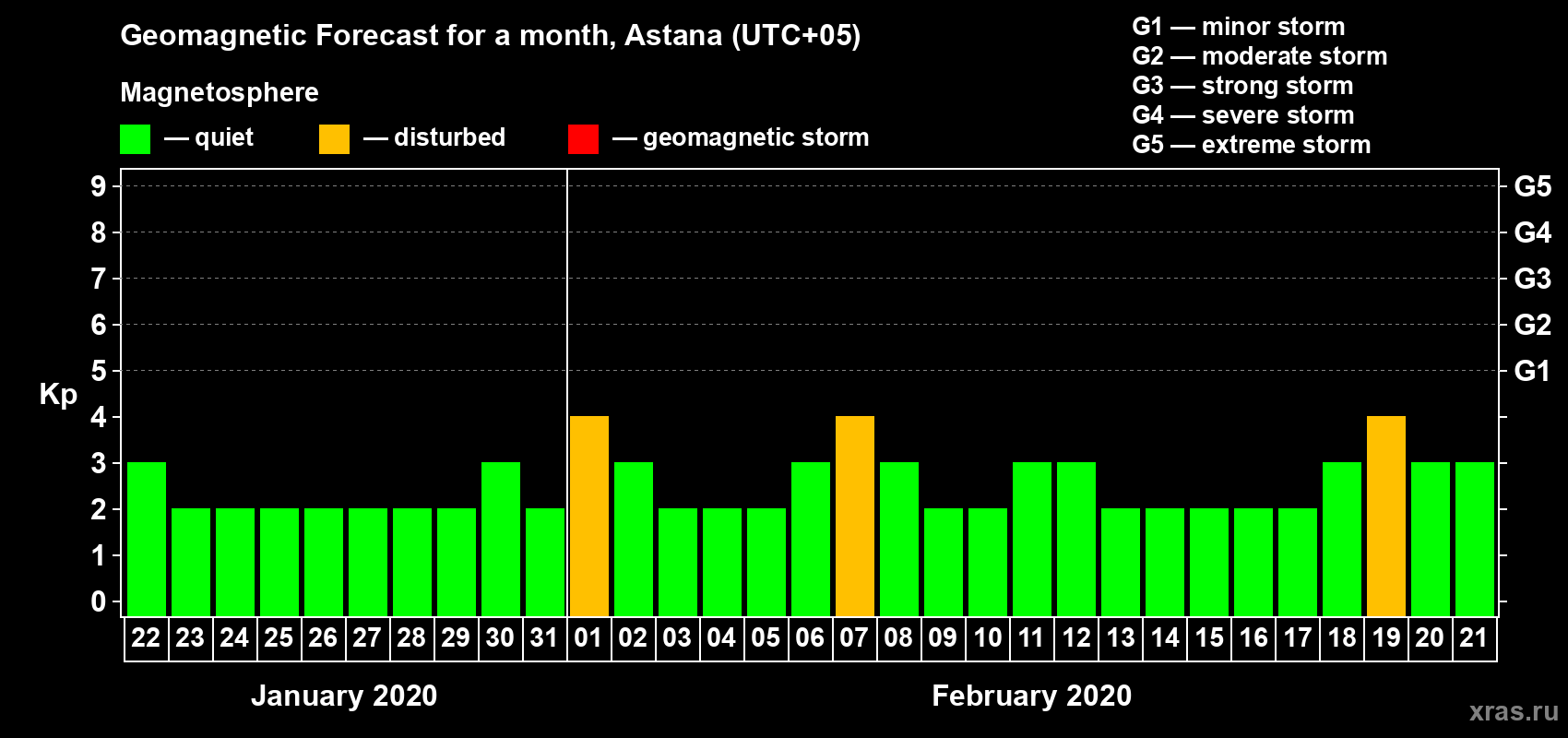 Geomagnetic Forecast for a month, Astana (UTC+05)

Magnetosphere

— quiet — disturbed — geomagnetic storm

G1 — minor storm
G2 — moderate storm
G3 — strong storm
G4 — severe storm
G5 — extreme storm

Kp

9
8
7
6
5
4
3
2
1
0

G5
G4
G3
G2
G1

22 23 24 25 26 27 28 29 30 31 01 02 03 04 05 06 07 08 09 10 11 12 13 14 15 16 17 18 19 20 21

January 2020

February 2020

xras.ru